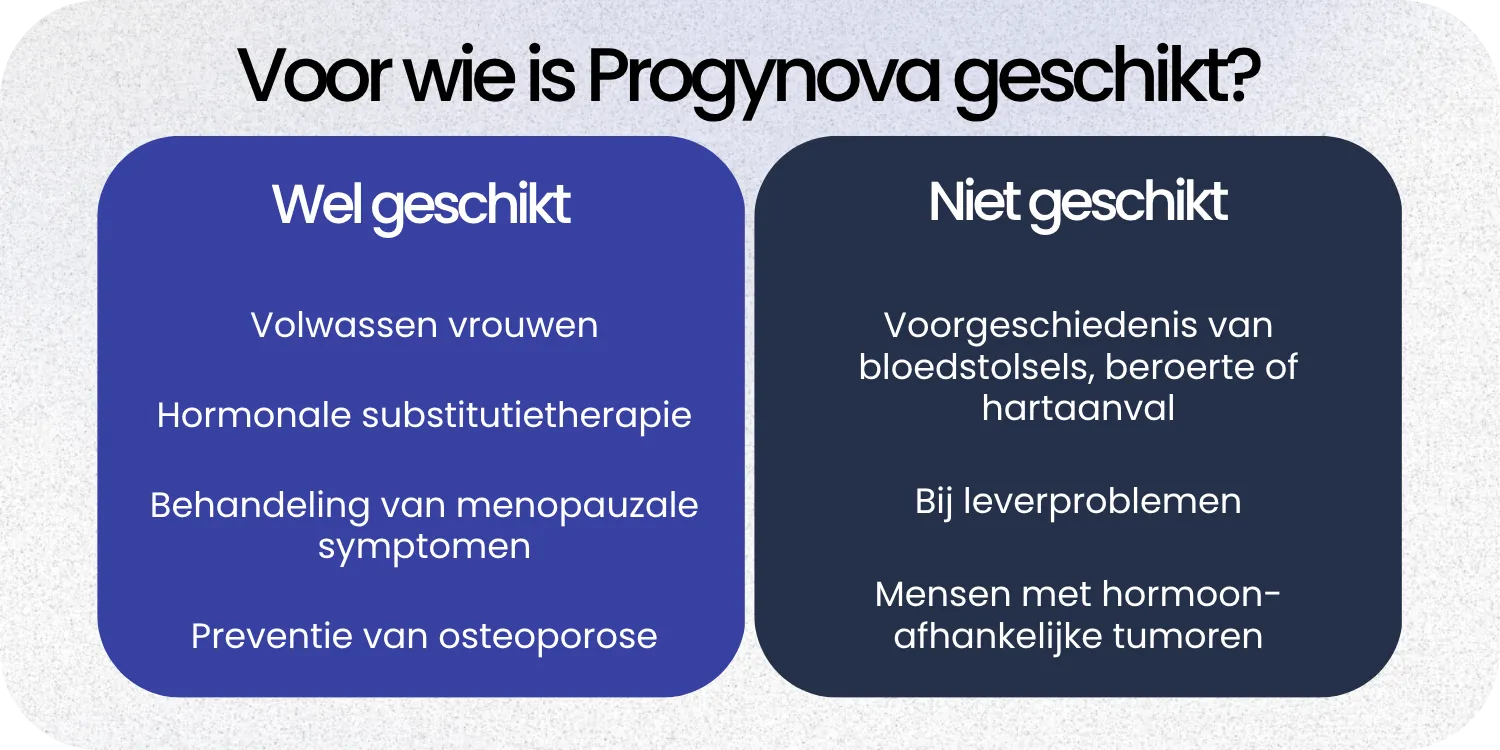 Voor wie is Progynova geschikt?

Wel geschikt

Volwassen vrouwen

Hormonale substitutietherapie

Behandeling van menopauzale symptomen

Preventie van osteoporose

Niet geschikt

Voorgeschiedenis van bloedstolsels, beroerte of hartaanval

Bij leverproblemen

Mensen met hormoon-afhankelijke tumoren